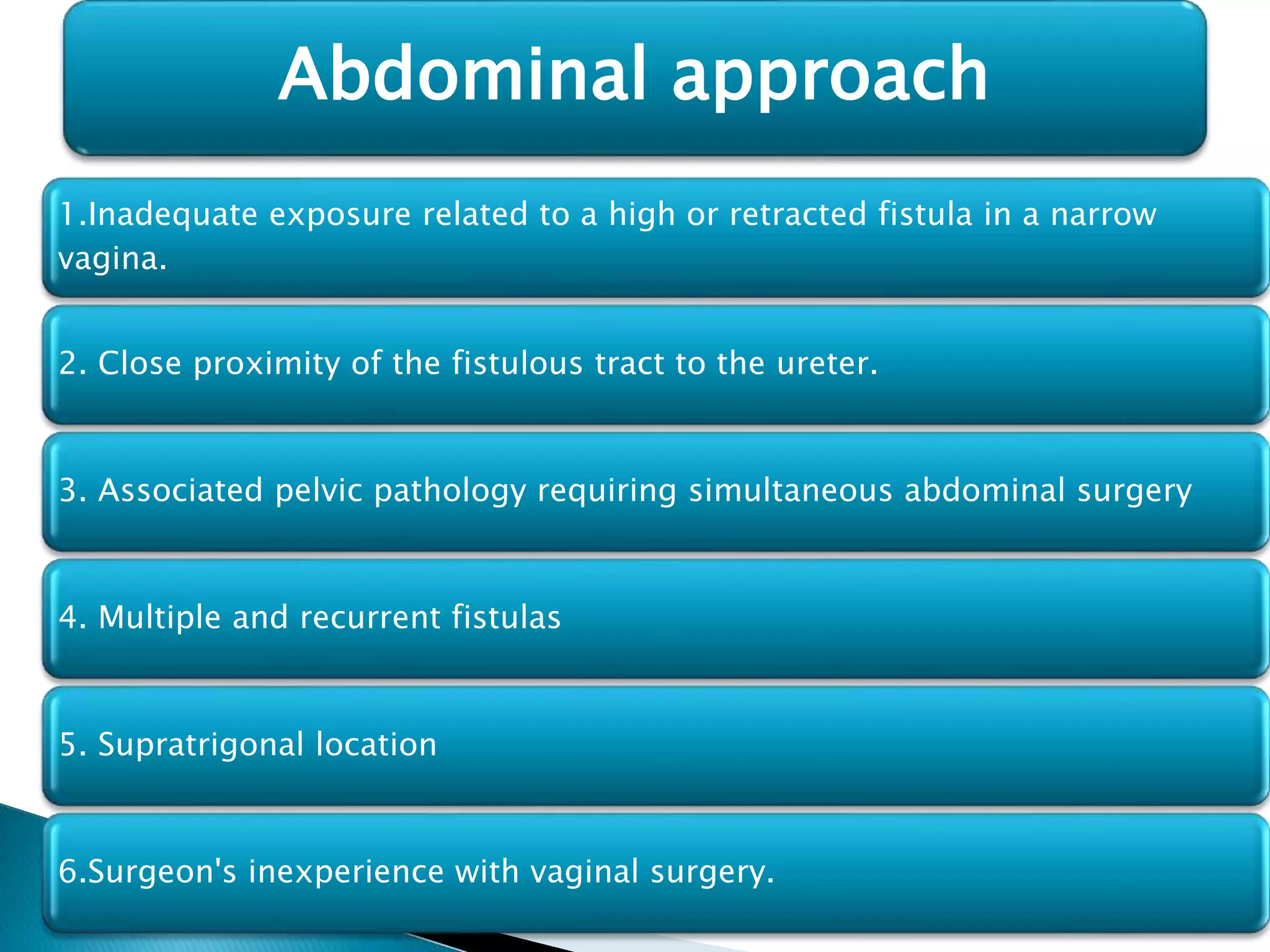 Abdominal approach

1.Inadequate exposure related to a high or retracted fistula in a narrow vagina.

2. Close proximity of the fistulous tract to the ureter.

3. Associated pelvic pathology requiring simultaneous abdominal surgery

4. Multiple and recurrent fistulas

5. Supratrigonal location

6.Surgeon's inexperience with vaginal surgery.